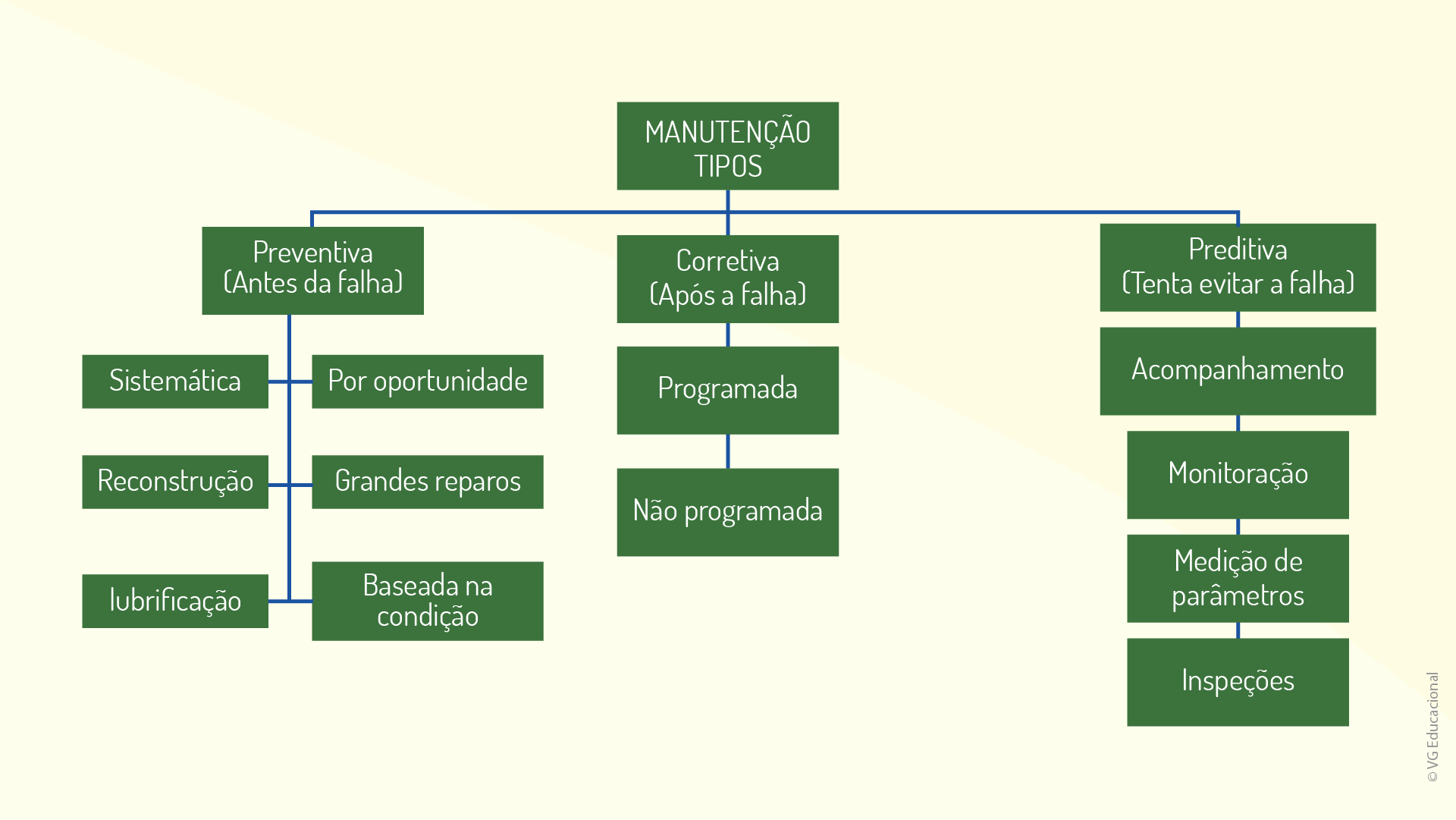 MANUTENÇÃO TIPOS

Preventiva (Antes da falha)

Sistemática

Por oportunidade

Reconstrução

Grandes reparos

lubrificação

Baseada na condição

Corretiva (Após a falha)

Programada

Não programada

Preditiva (Tenta evitar a falha)

Acompanhamento

Monitoração

Medição de parâmetros

Inspeções

© VG Educacional